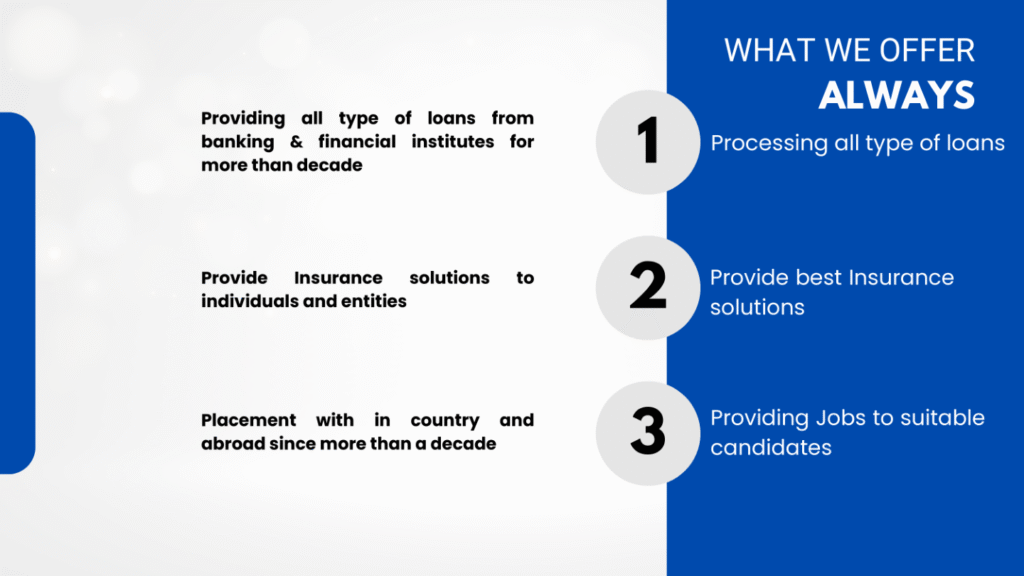 WHAT WE OFFER
ALWAYS

Providing all type of loans from banking & financial institutes for more than decade

1

Processing all type of loans

Provide Insurance solutions to individuals and entities

2

Provide best Insurance solutions

Placement with in country and abroad since more than a decade

3

Providing Jobs to suitable candidates